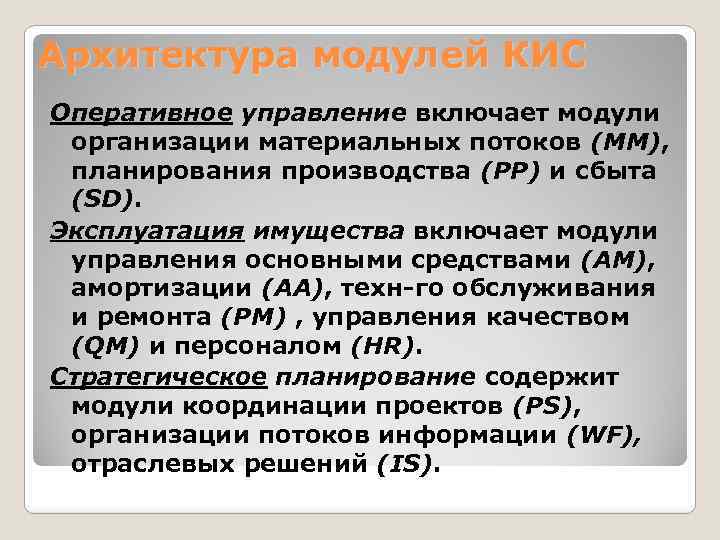 Архитектура модулей КИС

Оперативное управление включает модули организации материальных потоков (MM), планирования производства (PP) и сбыта (SD).

Эксплуатация имущества включает модули управления основными средствами (AM), амортизации (AA), техн-го обслуживания и ремонта (PM) , управления качеством (QM) и персоналом (HR).

Стратегическое планирование содержит модули координации проектов (PS), организации потоков информации (WF), отраслевых решений (IS).